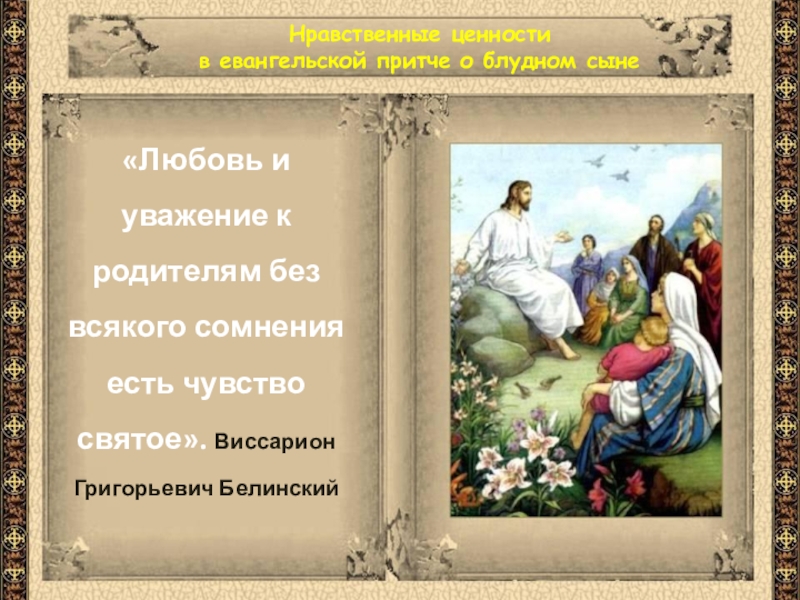 Нравственные ценности
в евангельской притче о блудном сыне

«Любовь и уважение к родителям без всякого сомнения есть чувство святое». Виссарион Григорьевич Белинский